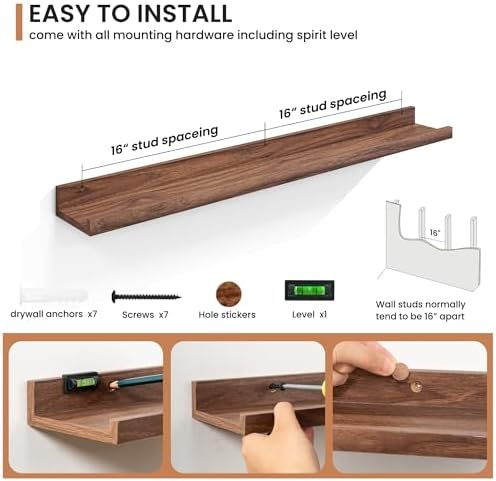 EASY TO INSTALL
come with all mounting hardware including spirit level

16" stud spaceing
16" stud spaceing

16"

drywall anchors x7
Screws x7
Hole stickers
Level x1
Wall studs normally tend to be 16" apart